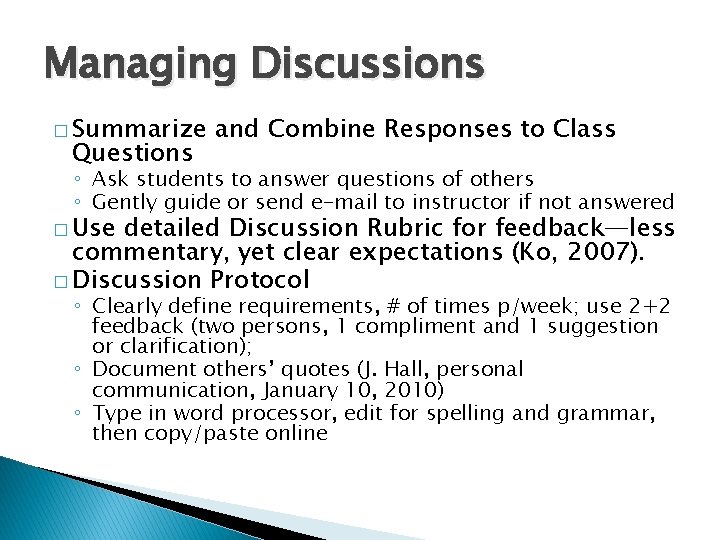 Managing Discussions

□ Summarize and Combine Responses to Class Questions
◦ Ask students to answer questions of others
◦ Gently guide or send e-mail to instructor if not answered

□ Use detailed Discussion Rubric for feedback—less commentary, yet clear expectations (Ko, 2007).

□ Discussion Protocol
◦ Clearly define requirements, # of times p/week; use 2+2 feedback (two persons, 1 compliment and 1 suggestion or clarification);
◦ Document others' quotes (J. Hall, personal communication, January 10, 2010)
◦ Type in word processor, edit for spelling and grammar, then copy/paste online